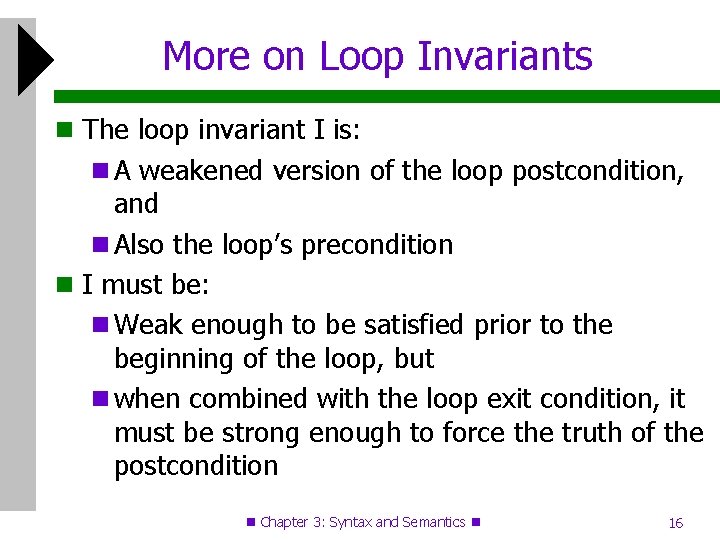 More on Loop Invariants

The loop invariant I is:

A weakened version of the loop postcondition, and

Also the loop's precondition

I must be:

Weak enough to be satisfied prior to the beginning of the loop, but

when combined with the loop exit condition, it must be strong enough to force the truth of the postcondition

Chapter 3: Syntax and Semantics

16